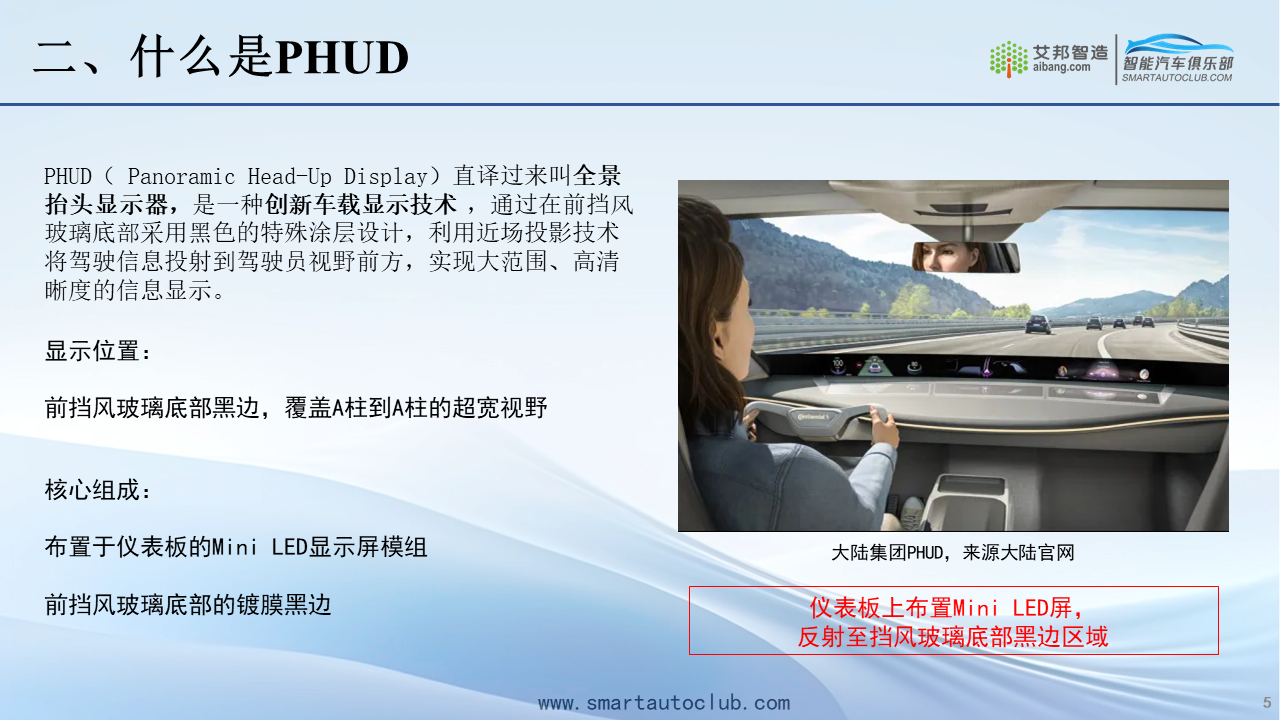 二、什么是PHUD

艾邦智造
aibang.com
智能汽车俱乐部
SMARTAUTOCLUB.COM

PHUD（ Panoramic Head-Up Display）直译过来叫全景抬头显示器，是一种创新车载显示技术 ，通过在前挡风玻璃底部采用黑色的特殊涂层设计，利用近场投影技术将驾驶信息投射到驾驶员视野前方，实现大范围、高清晰度的信息显示。

显示位置：

前挡风玻璃底部黑边，覆盖A柱到A柱的超宽视野

核心组成：

布置于仪表板的Mini LED显示屏模组

前挡风玻璃底部的镀膜黑边

大陆集团PHUD，来源大陆官网

仪表板上布置Mini LED屏，
反射至挡风玻璃底部黑边区域

www.smartautoclub.com

5